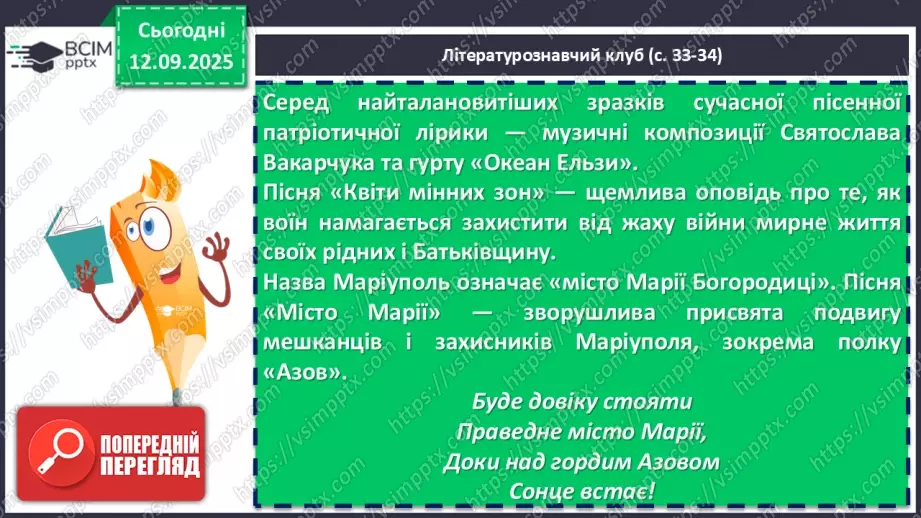 ВСІМ pptx

Сьогодні 12.09.2025

Літературознавчий клуб (с. 33-34)

Серед найталановитіших зразків сучасної пісенної патріотичної лірики — музичні композиції Святослава Вакарчука та гурту «Океан Ельзи».
Пісня «Квіти мінних зон» — щемлива оповідь про те, як воїн намагається захистити від жаху війни мирне життя своїх рідних і Батьківщину.
Назва Маріуполь означає «місто Марії Богородиці». Пісня «Місто Марії» — зворушлива присвята подвигу мешканців і захисників Маріуполя, зокрема полку «Азов».

Буде довіку стояти
Праведне місто Марії,
Доки над гордим Азовом
Сонце встає!

ПОПЕРЕДНІЙ ПЕРЕГЛЯД

https://vsimpptx.com